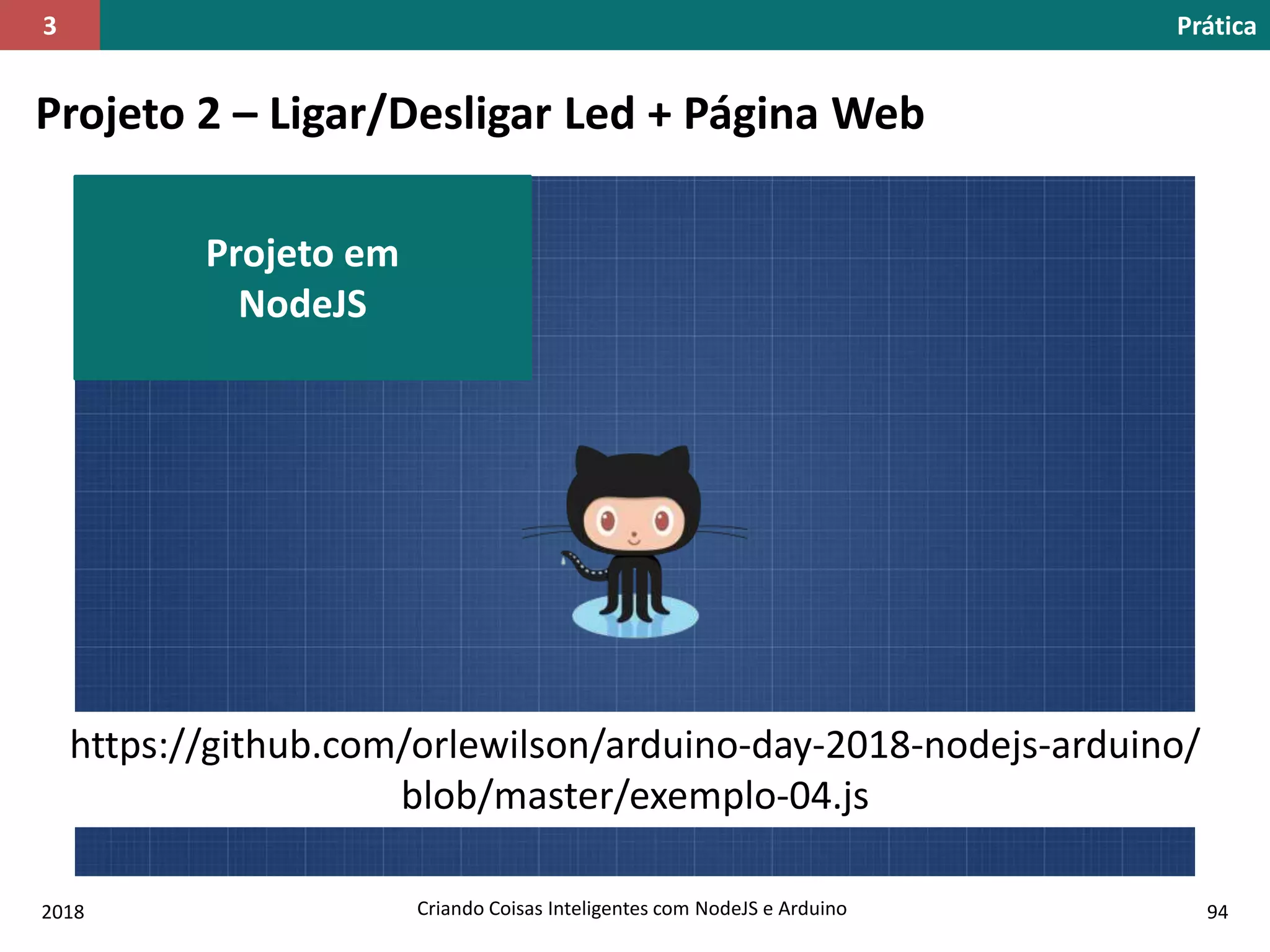 3

Prática

Projeto 2 – Ligar/Desligar Led + Página Web

Projeto em NodeJS

https://github.com/orlewilson/arduino-day-2018-nodejs-arduino/blob/master/exemplo-04.js

2018

Criando Coisas Inteligentes com NodeJS e Arduino

94